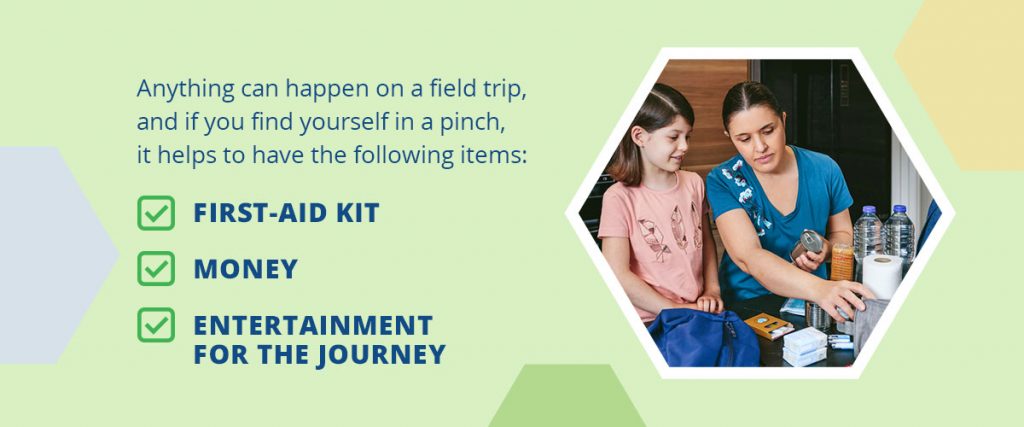 Anything can happen on a field trip, and if you find yourself in a pinch, it helps to have the following items:

FIRST-AID KIT

MONEY

ENTERTAINMENT FOR THE JOURNEY